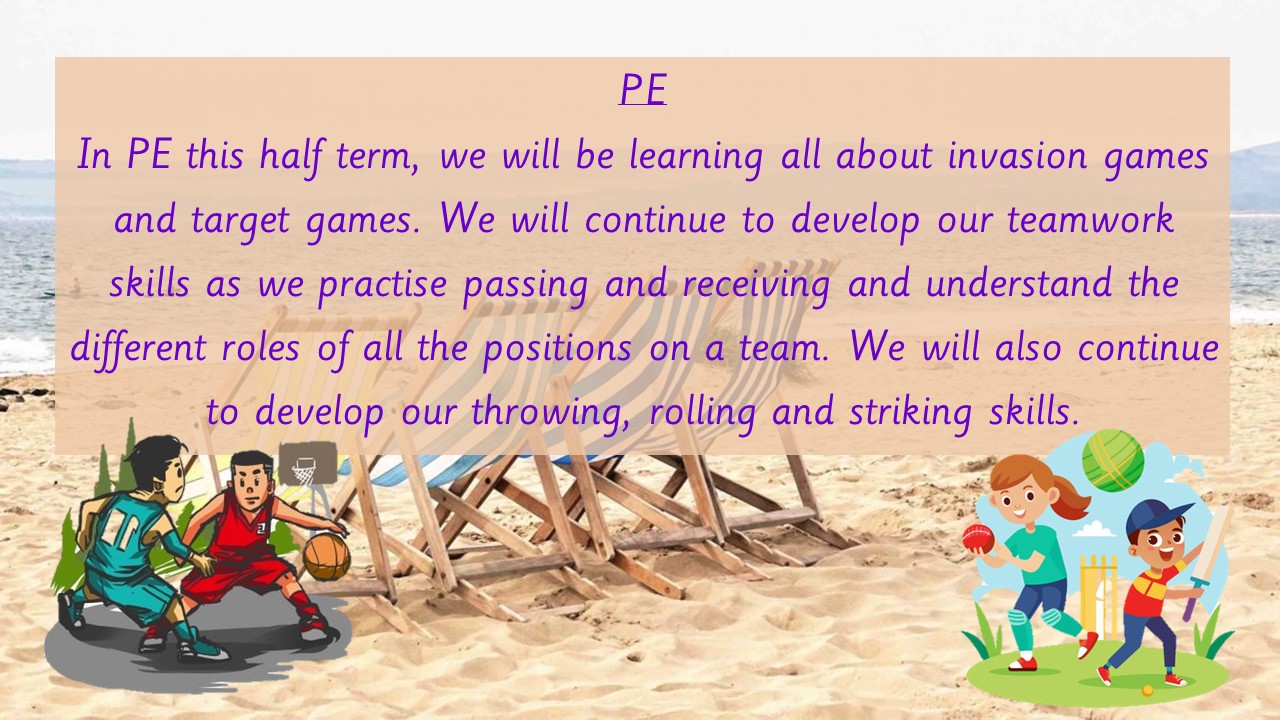 PE

In PE this half term, we will be learning all about invasion games and target games. We will continue to develop our teamwork skills as we practise passing and receiving and understand the different roles of all the positions on a team. We will also continue to develop our throwing, rolling and striking skills.